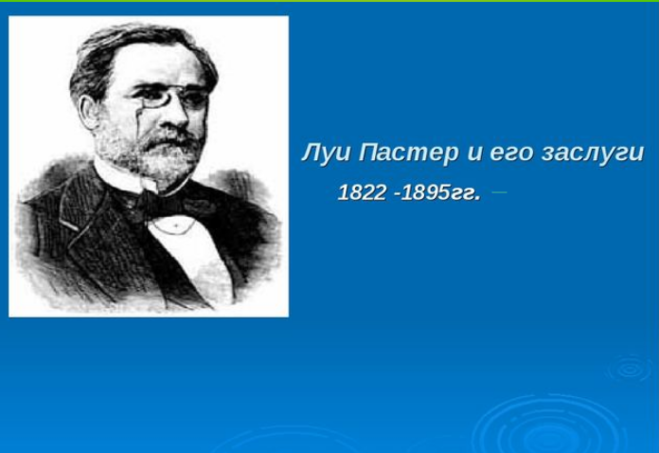 Луи Пастер и его заслуги

1822 -1895гг.